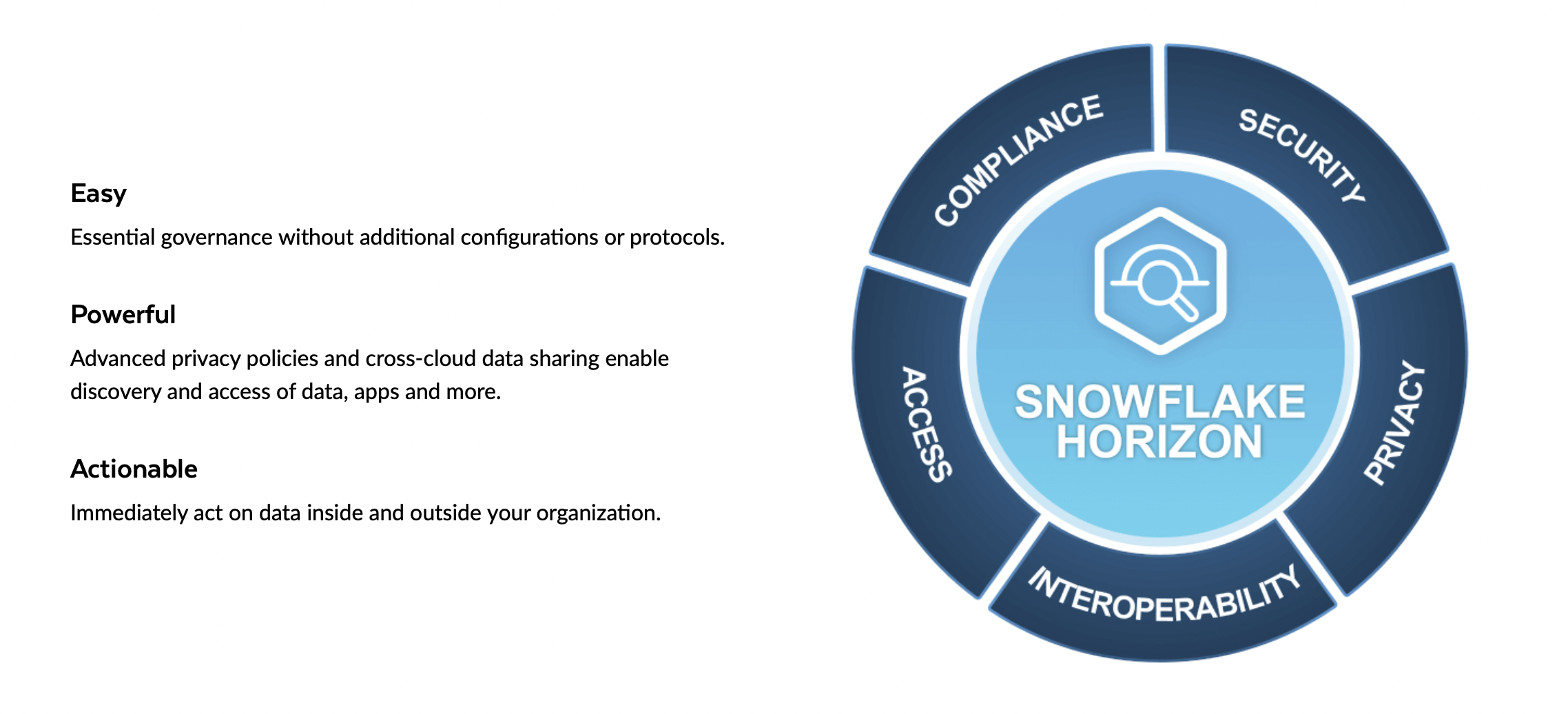 Easy

Essential governance without additional configurations or protocols.

Powerful

Advanced privacy policies and cross-cloud data sharing enable discovery and access of data, apps and more.

Actionable

Immediately act on data inside and outside your organization.

COMPLIANCE
SECURITY
PRIVACY
INTEROPERABILITY
ACCESS

SNOWFLAKE HORIZON